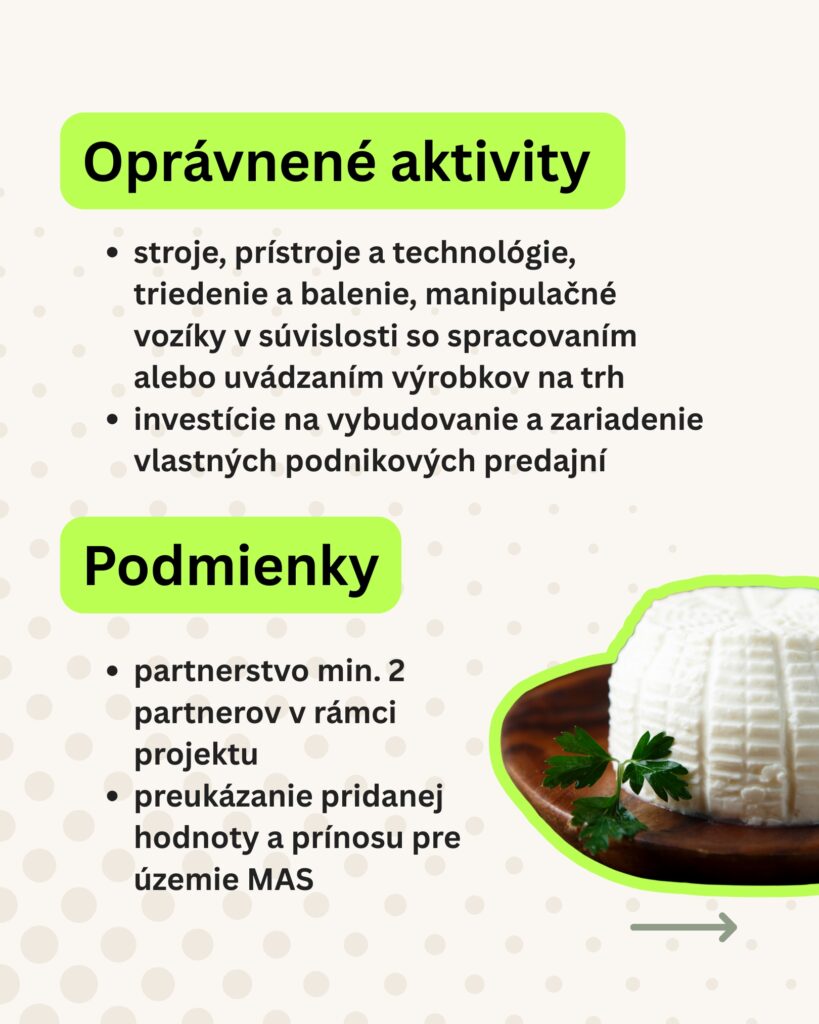 Oprávnené aktivity

- stroje, prístroje a technológie, triedenie a balenie, manipulačné vozíky v súvislosti so spracovaním alebo uvádzaním výrobkov na trh
- investície na vybudovanie a zariadenie vlastných podnikových predajní

Podmienky

- partnerstvo min. 2 partnerov v rámci projektu
- preukázanie pridanej hodnoty a prínosu pre územie MAS